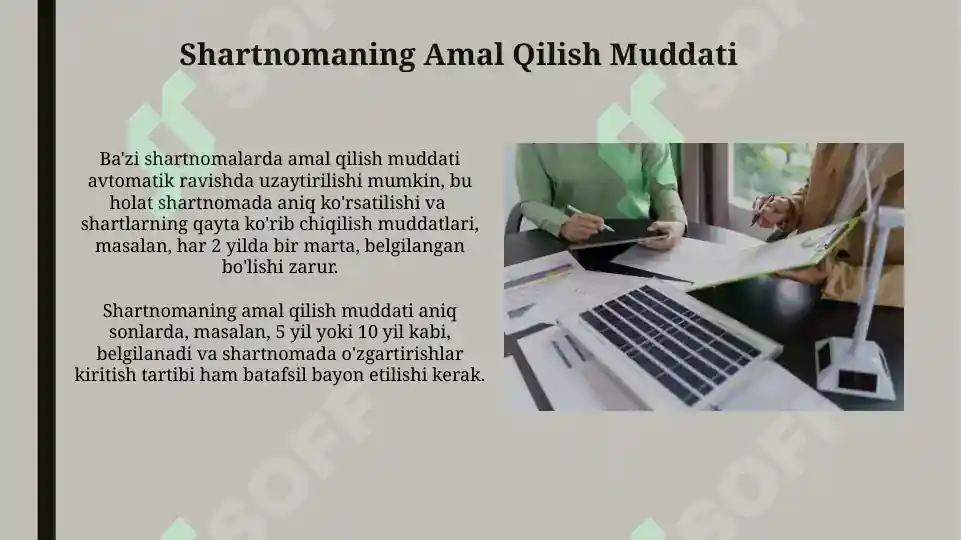 Shartnomaning Amal Qilish Muddati

Ba'zi shartnomalarda amal qilish muddati avtomatik ravishda uzaytirilishi mumkin, bu holat shartnomada aniq ko'rsatilishi va shartlarning qayta ko'rib chiqilish muddatlari, masalan, har 2 yilda bir marta, belgilangan bo'lishi zarur.

Shartnomaning amal qilish muddati aniq sonlarda, masalan, 5 yil yoki 10 yil kabi, belgilanadi va shartnomada o'zgartirishlar kiritish tartibi ham batafsil bayon etilishi kerak.

SOFF SOFF SOFF SOFF